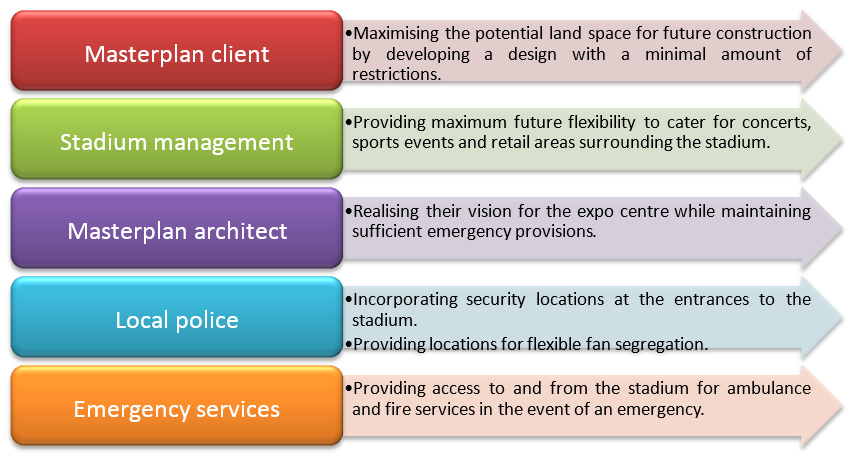 Masterplan client

•Maximising the potential land space for future construction by developing a design with a minimal amount of restrictions.

Stadium management

•Providing maximum future flexibility to cater for concerts, sports events and retail areas surrounding the stadium.

Masterplan architect

•Realising their vision for the expo centre while maintaining sufficient emergency provisions.

Local police

•Incorporating security locations at the entrances to the stadium.

•Providing locations for flexible fan segregation.

Emergency services

•Providing access to and from the stadium for ambulance and fire services in the event of an emergency.